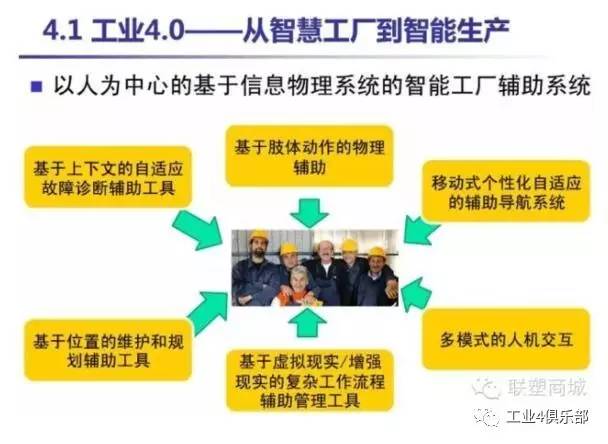 4.1 工业4.0——从智慧工厂到智能生产

■ 以人为中心的基于信息物理系统的智能工厂辅助系统

基于上下文的自适应故障诊断辅助工具

基于肢体动作的物理辅助

移动式个性化自适应的辅助导航系统

基于位置的维护和规划辅助工具

基于虚拟现实/增强现实的复杂工作流程辅助管理工具

多模式的人机交互

联塑商城

工业4俱乐部